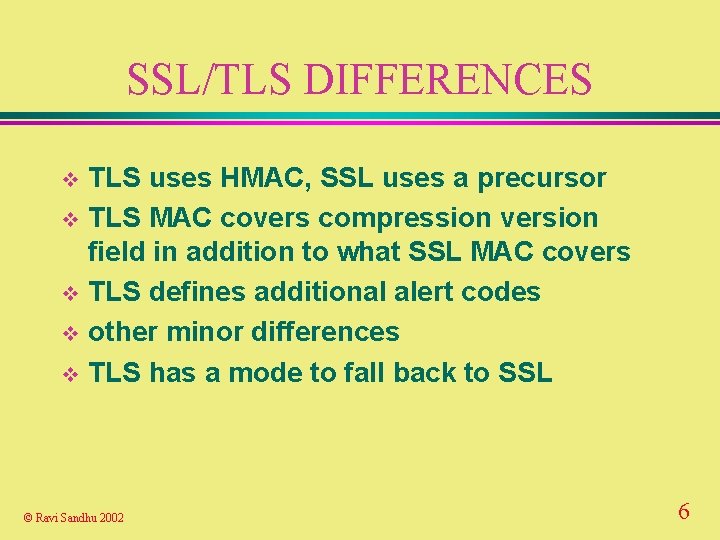 SSL/TLS DIFFERENCES

❖ TLS uses HMAC, SSL uses a precursor
❖ TLS MAC covers compression version field in addition to what SSL MAC covers
❖ TLS defines additional alert codes
❖ other minor differences
❖ TLS has a mode to fall back to SSL

© Ravi Sandhu 2002

6